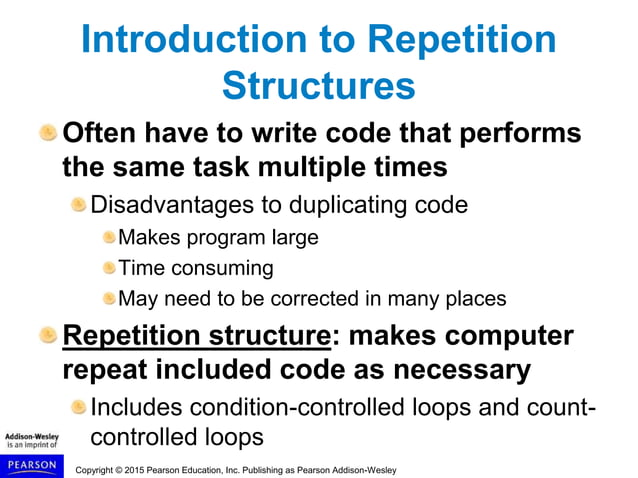 Introduction to Repetition Structures

Often have to write code that performs the same task multiple times

Disadvantages to duplicating code

Makes program large

Time consuming

May need to be corrected in many places

Repetition structure: makes computer repeat included code as necessary

Includes condition-controlled loops and count-controlled loops

Addison-Wesley is an imprint of

PEARSON

Copyright © 2015 Pearson Education, Inc. Publishing as Pearson Addison-Wesley